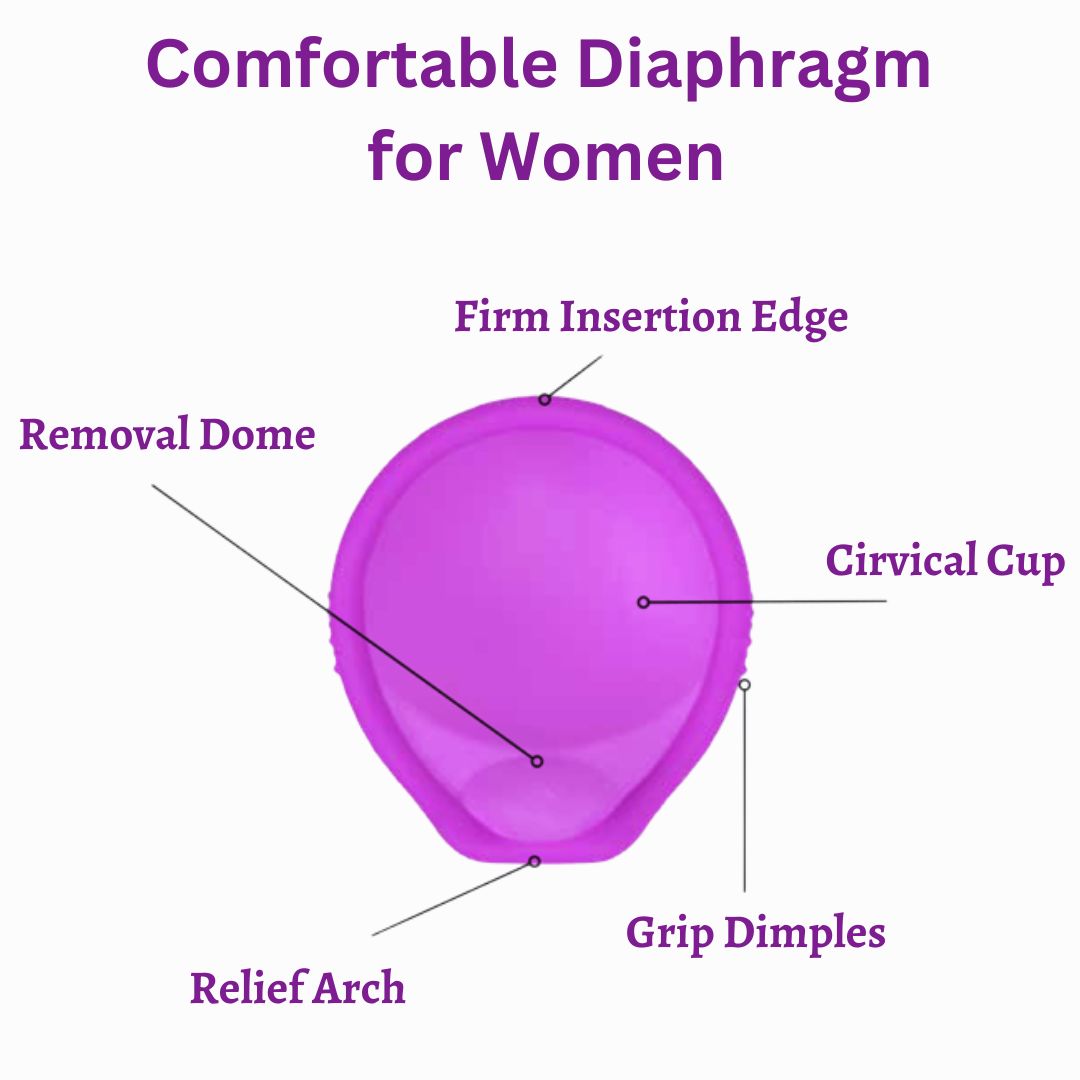 Comfortable Diaphragm for Women

Firm Insertion Edge

Removal Dome

Cirvical Cup

Grip Dimples

Relief Arch